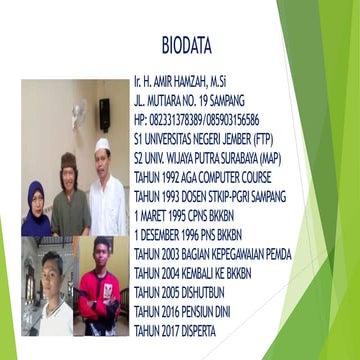 BIODATA

Ir. H. AMIR HAMZAH, M.Si
JL. MUTIARA NO. 19 SAMPANG
HP: 082331378389/085903156586
S1 UNIVERSITAS NEGERI JEMBER (FTP)
S2 UNIV. WIJAYA PUTRA SURABAYA (MAP)
TAHUN 1992 AGA COMPUTER COURSE
TAHUN 1993 DOSEN STKIP-PGRI SAMPANG
1 MARET 1995 CPNS BKKBN
1 DESEMBER 1996 PNS BKKBN
TAHUN 2003 BAGIAN KEPEGAWAIAN PEMDA
TAHUN 2004 KEMBALI KE BKKBN
TAHUN 2005 DISHUTBUN
TAHUN 2016 PENSIUN DINI
TAHUN 2017 DISPERTA